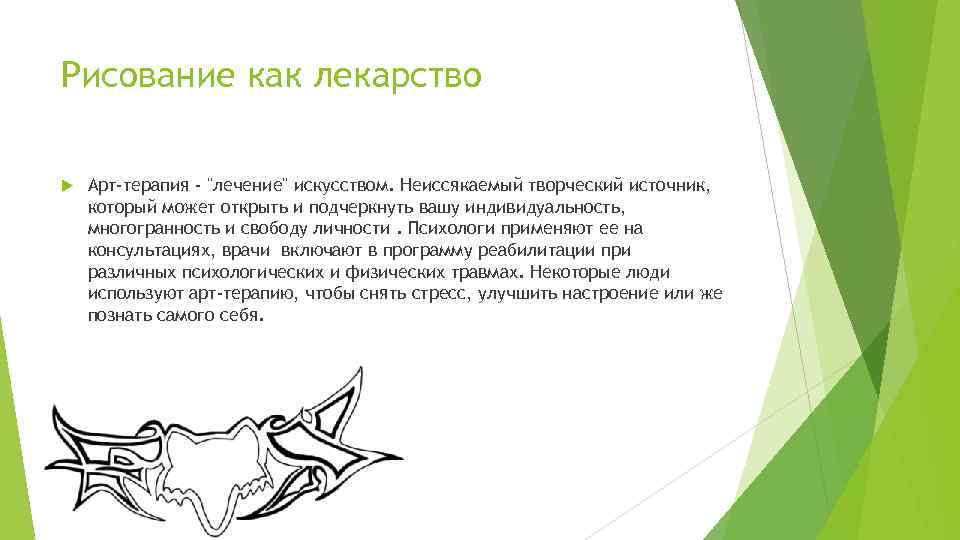 Рисование как лекарство

Арт-терапия - "лечение" искусством. Неиссякаемый творческий источник, который может открыть и подчеркнуть вашу индивидуальность, многогранность и свободу личности . Психологи применяют ее на консультациях, врачи включают в программу реабилитации при различных психологических и физических травмах. Некоторые люди используют арт-терапию, чтобы снять стресс, улучшить настроение или же познать самого себя.